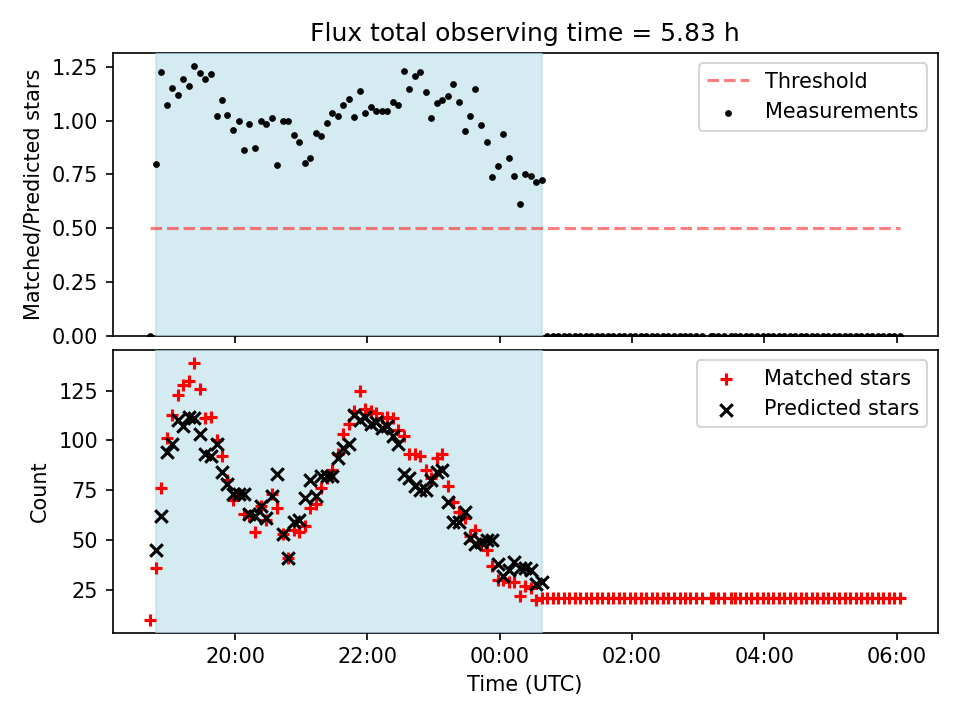 Flux total observing time = 5.83 h

Matched/Predicted stars

1.25
1.00
0.75
0.50
0.25
0.00

Threshold
Measurements

Count

125
100
75
50
25

Matched stars
Predicted stars

20:00
22:00
00:00
02:00
04:00
06:00

Time (UTC)